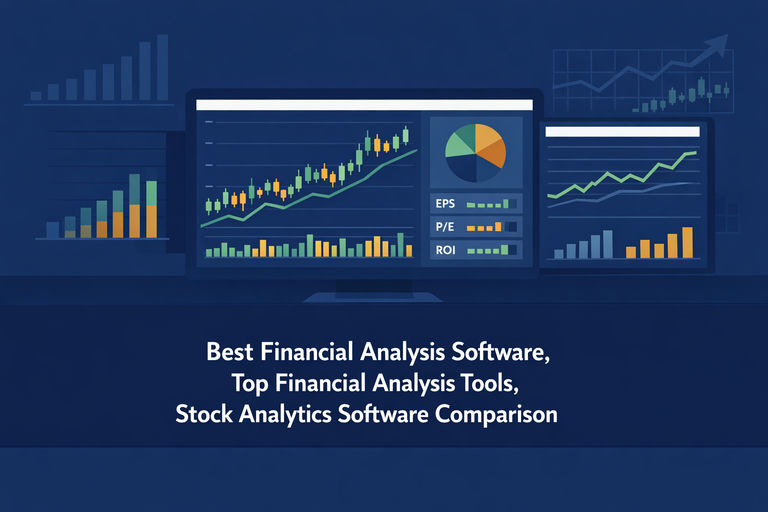 EPS
P/E
ROI

Best Financial Analysis Software,
Top Financial Analysis Tools,
Stock Analytics Software Comparison